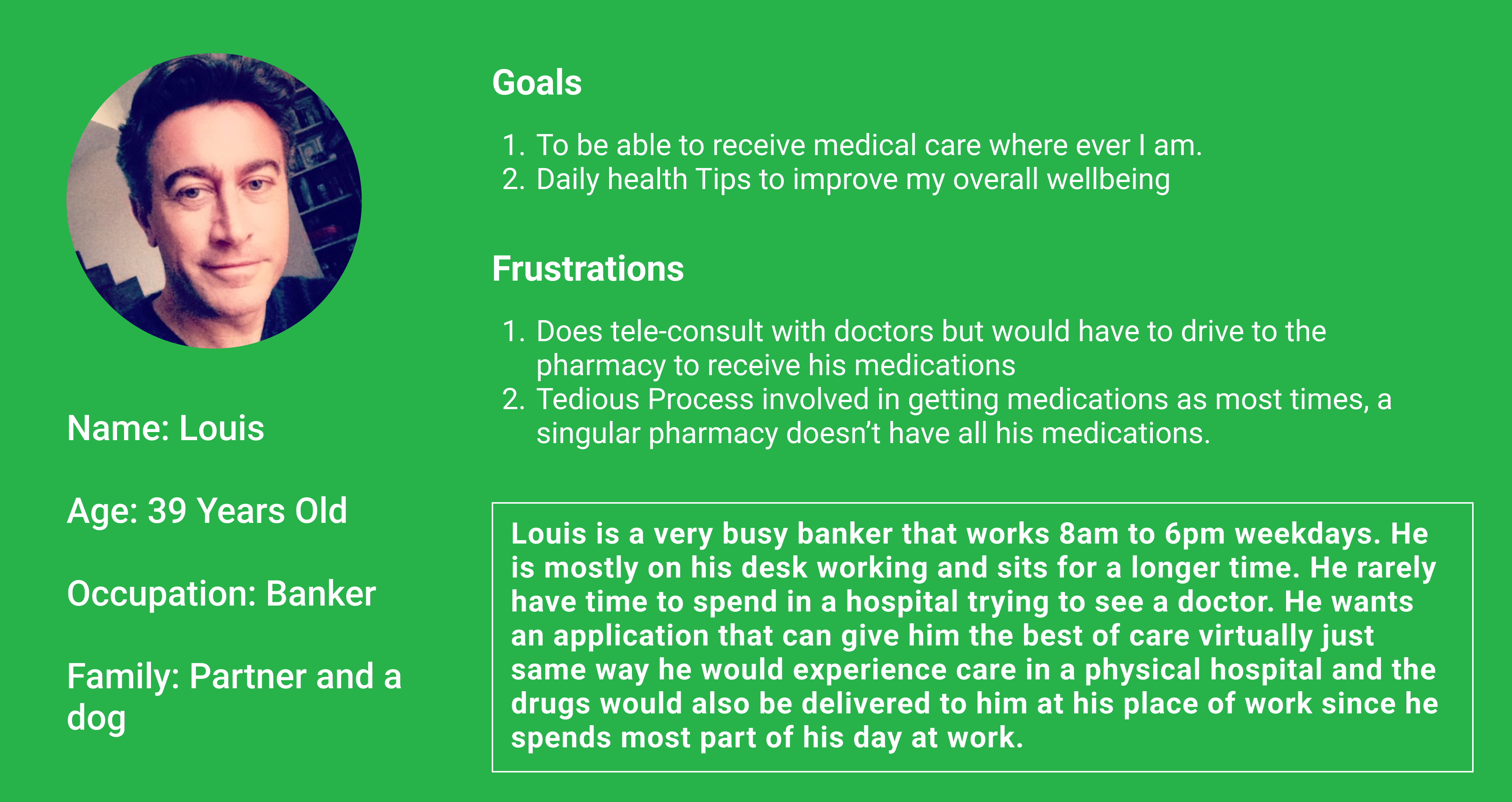 Name: Louis

Age: 39 Years Old

Occupation: Banker

Family: Partner and a dog

Goals

1. To be able to receive medical care where ever I am.
2. Daily health Tips to improve my overall wellbeing

Frustrations

1. Does tele-consult with doctors but would have to drive to the pharmacy to receive his medications
2. Tedious Process involved in getting medications as most times, a singular pharmacy doesn't have all his medications.

Louis is a very busy banker that works 8am to 6pm weekdays. He is mostly on his desk working and sits for a longer time. He rarely have time to spend in a hospital trying to see a doctor. He wants an application that can give him the best of care virtually just same way he would experience care in a physical hospital and the drugs would also be delivered to him at his place of work since he spends most part of his day at work.